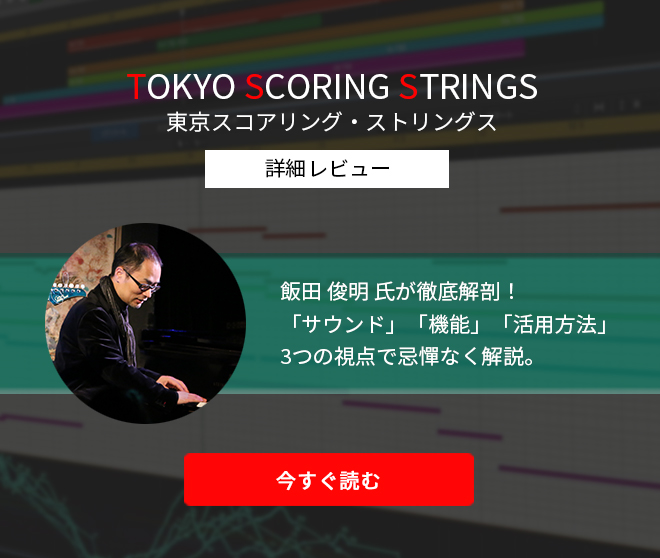 TOKYO SCORING STRINGS
東京スコアリング・ストリングス

詳細レビュー

飯田 俊明 氏が徹底解剖！
「サウンド」「機能」「活用方法」
3つの視点で忌憚なく解説。

今すぐ読む